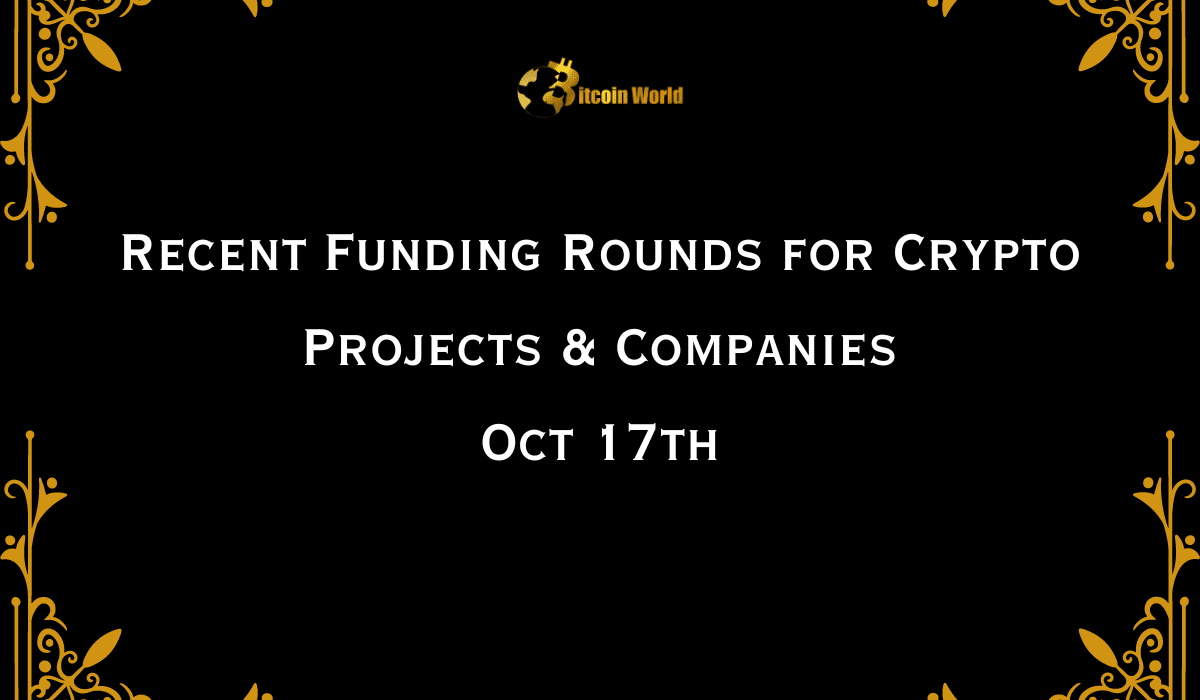 Bitcoin World

Recent Funding Rounds for Crypto Projects & Companies Oct 17th